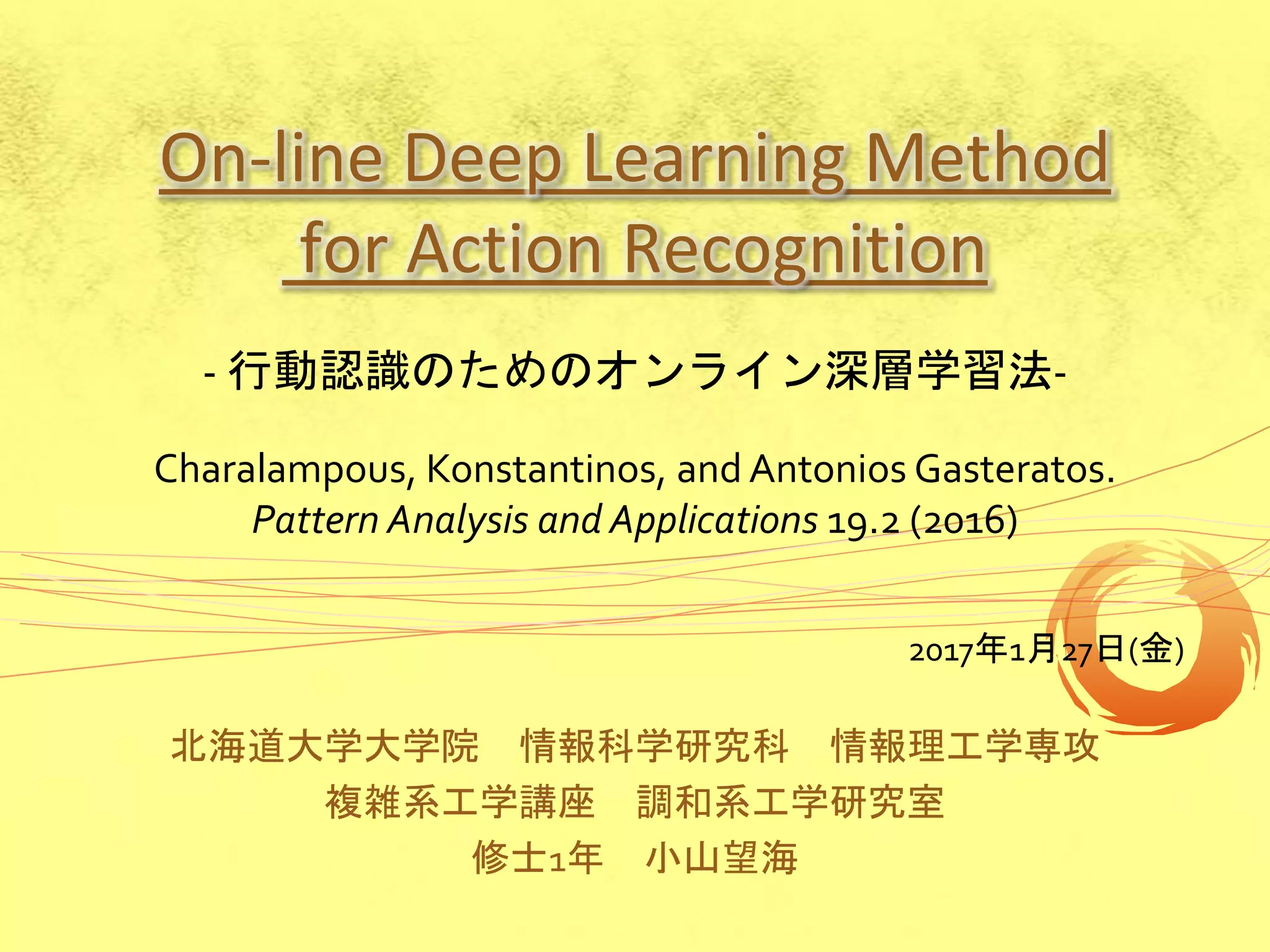 On-line Deep Learning Method for Action Recognition

- 行動認識のためのオンライン深層学習法-

Charalampous, Konstantinos, and Antonios Gasteratos.
Pattern Analysis and Applications 19.2 (2016)

2017年1月27日(金)

北海道大学大学院　情報科学研究科　情報理工学専攻
複雑系工学講座　調和系工学研究室
修士1年　小山望海